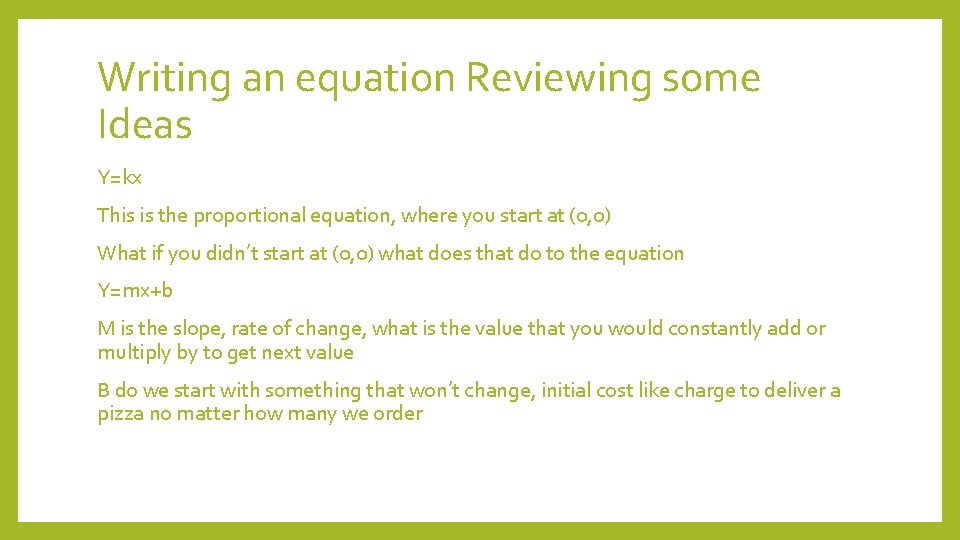 Writing an equation Reviewing some Ideas

Y=kx

This is the proportional equation, where you start at (0,0)

What if you didn't start at (0,0) what does that do to the equation

Y=mx+b

M is the slope, rate of change, what is the value that you would constantly add or multiply by to get next value

B do we start with something that won't change, initial cost like charge to deliver a pizza no matter how many we order